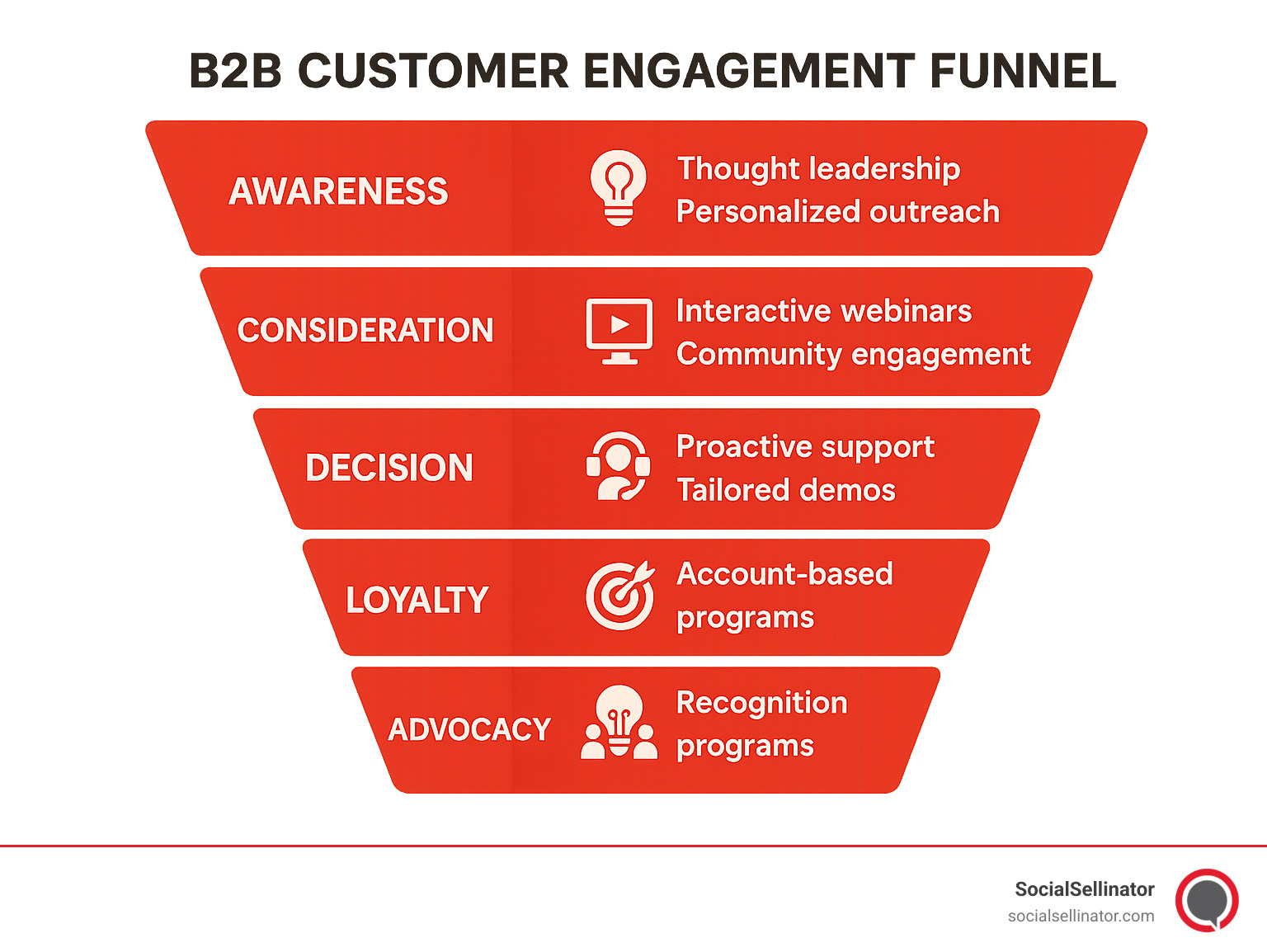 B2B CUSTOMER ENGAGEMENT FUNNEL

AWARENESS
Thought leadership
Personalized outreach

CONSIDERATION
Interactive webinars
Community engagement

DECISION
Proactive support
Tailored demos

LOYALTY
Account-based programs

ADVOCACY
Recognition programs

SocialSellinator
socialsellinator.com